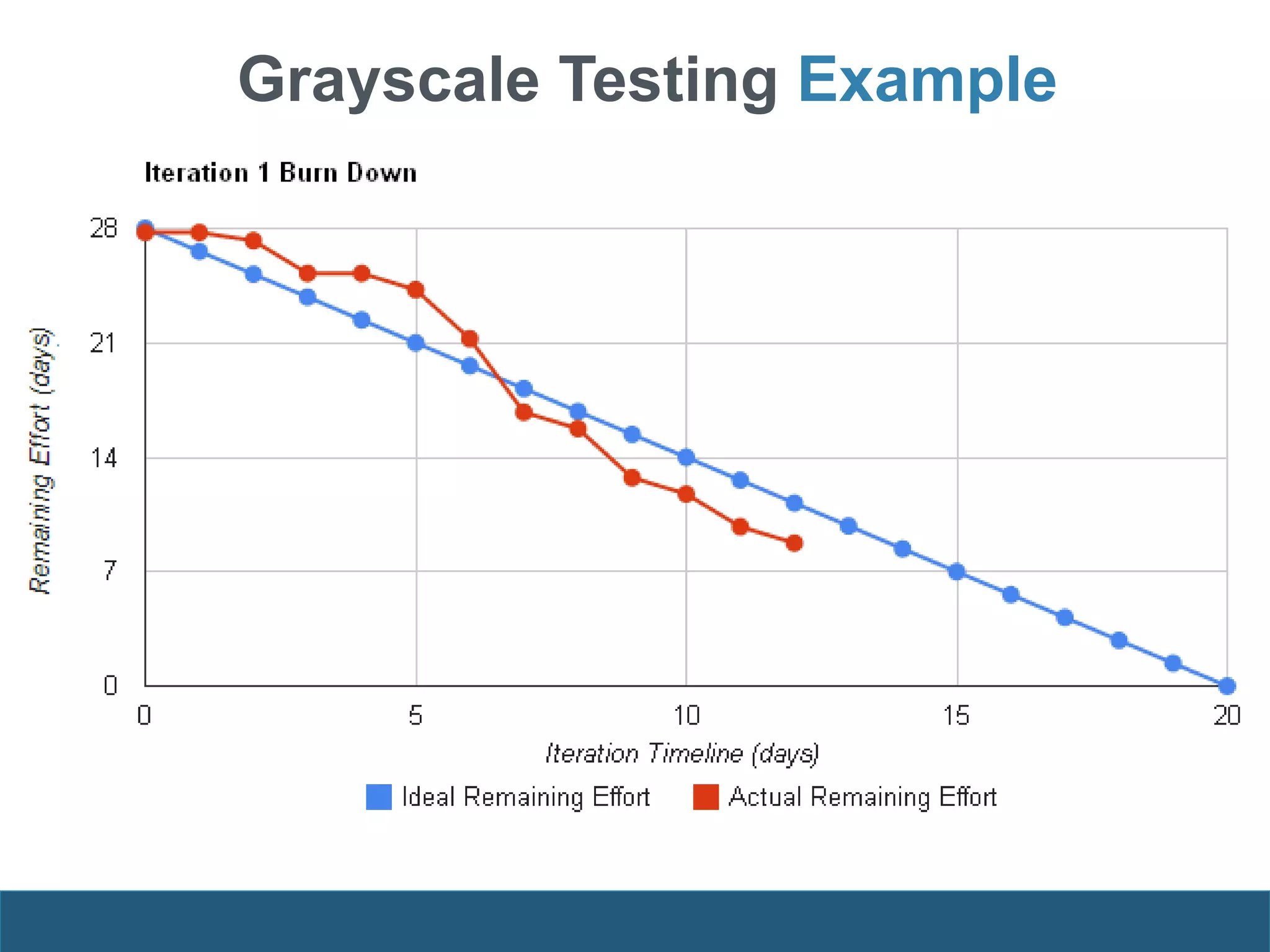 Grayscale Testing Example

Iteration 1 Burn Down

Remaining Effort (days)

28
21
14
7
0

0
5
10
15
20

Iteration Timeline (days)

Ideal Remaining Effort
Actual Remaining Effort